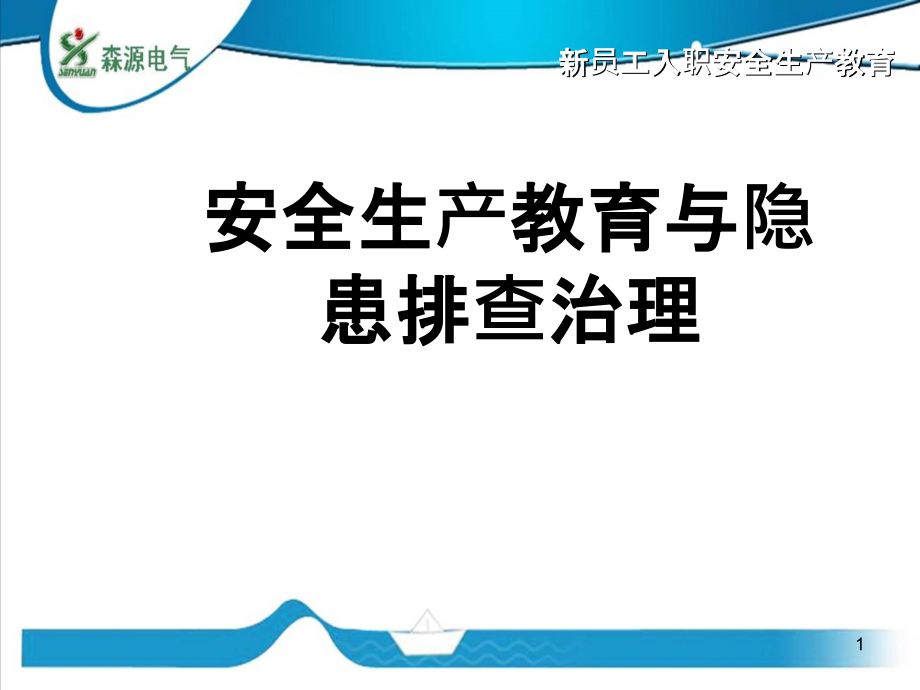 SENYUAN 森源电气

新员工入职安全生产教育

安全生产教育与隐患排查治理

1